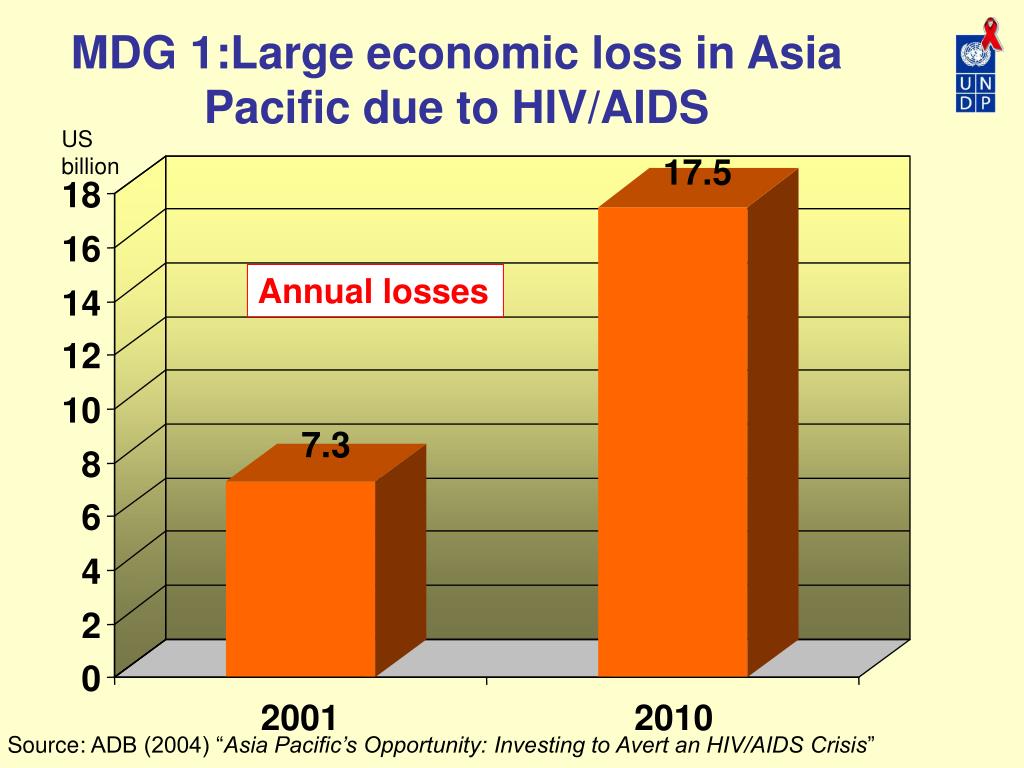 MDG 1:Large economic loss in Asia Pacific due to HIV/AIDS

U N D P

US billion

18
16
14
12
10
8
6
4
2
0

Annual losses

7.3

17.5

2001

2010

Source: ADB (2004) “Asia Pacific’s Opportunity: Investing to Avert an HIV/AIDS Crisis”